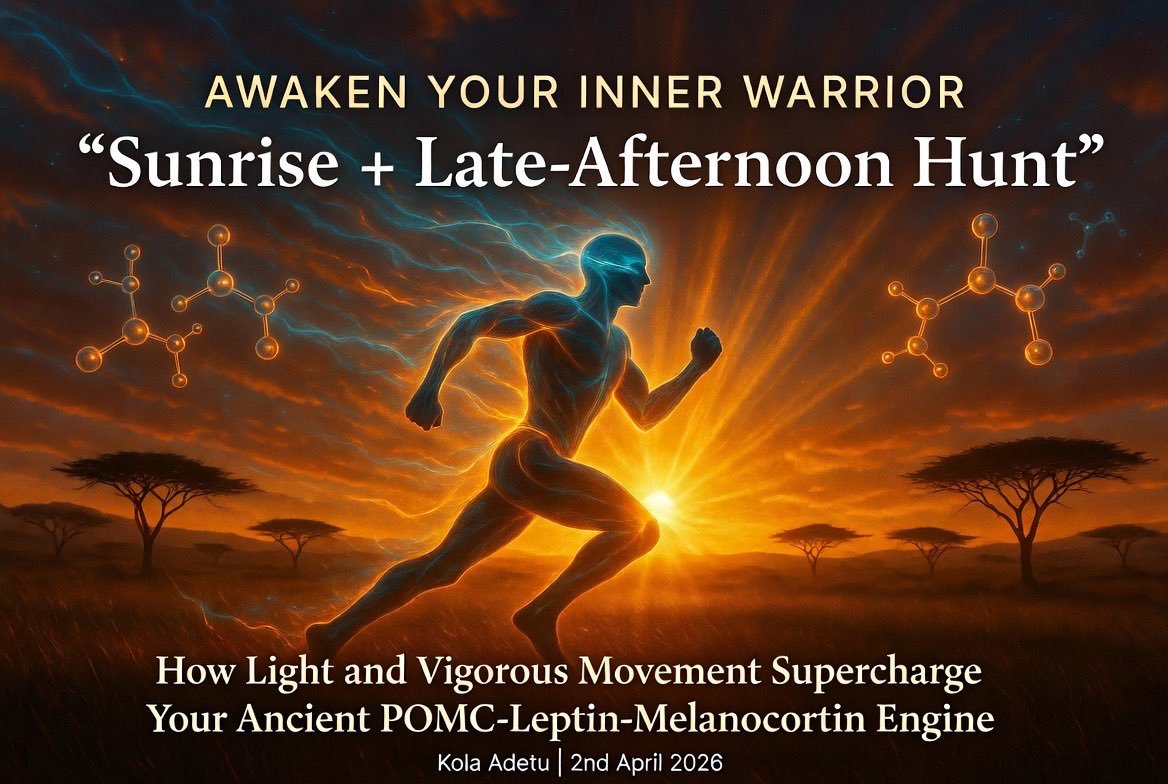 AWAKEN YOUR INNER WARRIOR
“Sunrise + Late-Afternoon Hunt”

How Light and Vigorous Movement Supercharge Your Ancient POMC-Leptin-Melanocortin Engine

Kola Adetu | 2nd April 2026